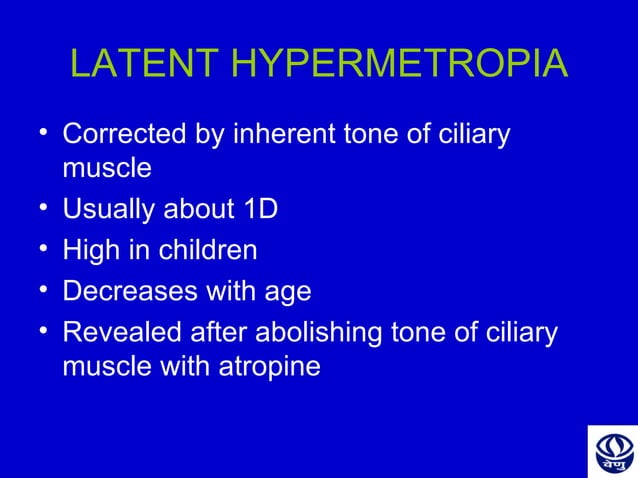 LATENT HYPERMETROPIA

• Corrected by inherent tone of ciliary muscle
• Usually about 1D
• High in children
• Decreases with age
• Revealed after abolishing tone of ciliary muscle with atropine

वेणु